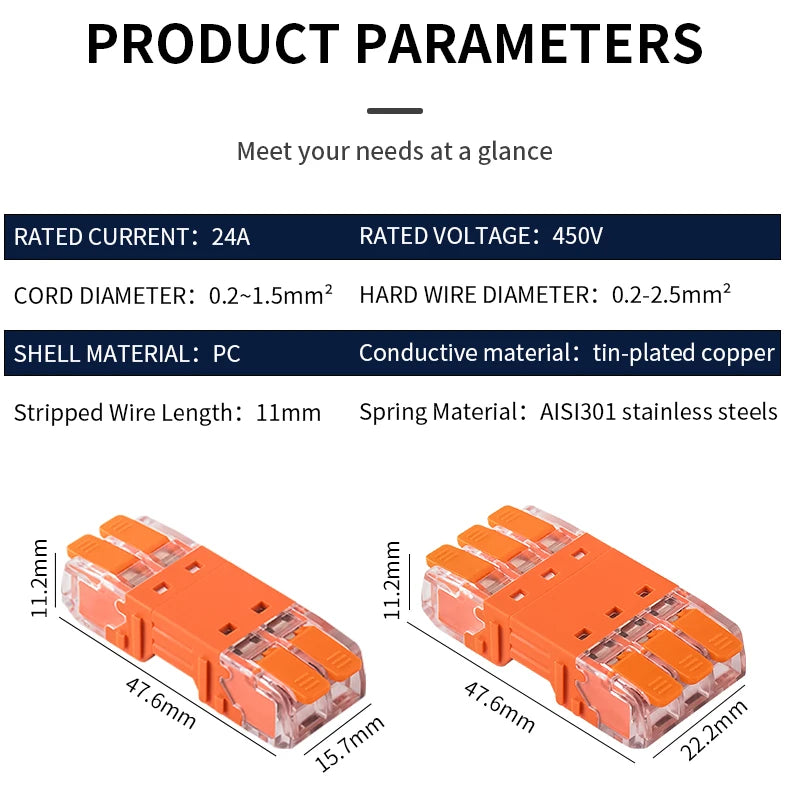 PRODUCT PARAMETERS

Meet your needs at a glance

| RATED CURRENT：24A | RATED VOLTAGE：450V |
|---|---|
| CORD DIAMETER：0.2~1.5mm² | HARD WIRE DIAMETER：0.2-2.5mm² |
| SHELL MATERIAL：PC | Conductive material：tin-plated copper |
| Stripped Wire Length：11mm | Spring Material：AISI301 stainless steels |

11.2mm
47.6mm
15.7mm

11.2mm
47.6mm
22.2mm